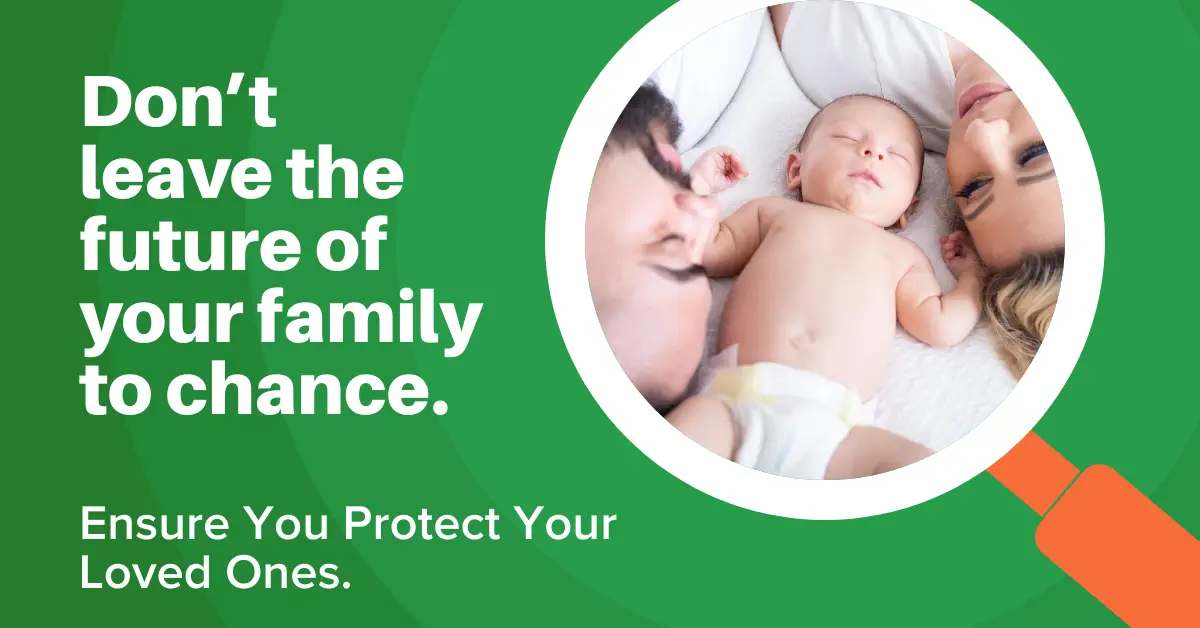 Don’t leave the future of your family to chance.

Ensure You Protect Your Loved Ones.